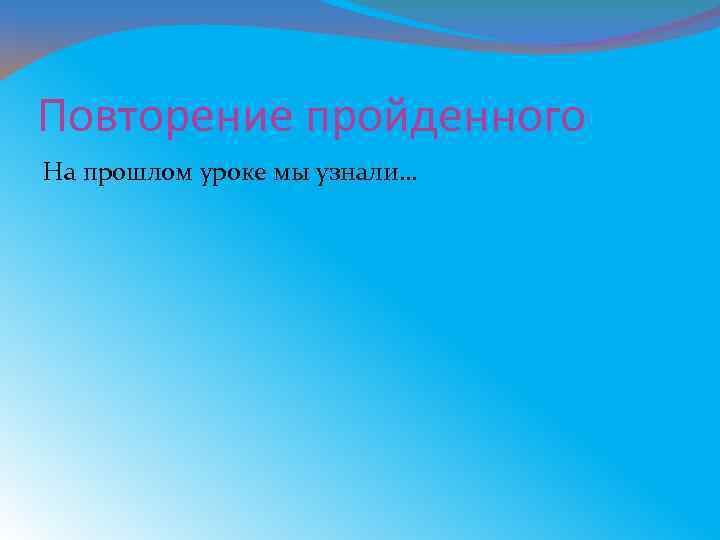 Повторение пройденного

На прошлом уроке мы узнали…